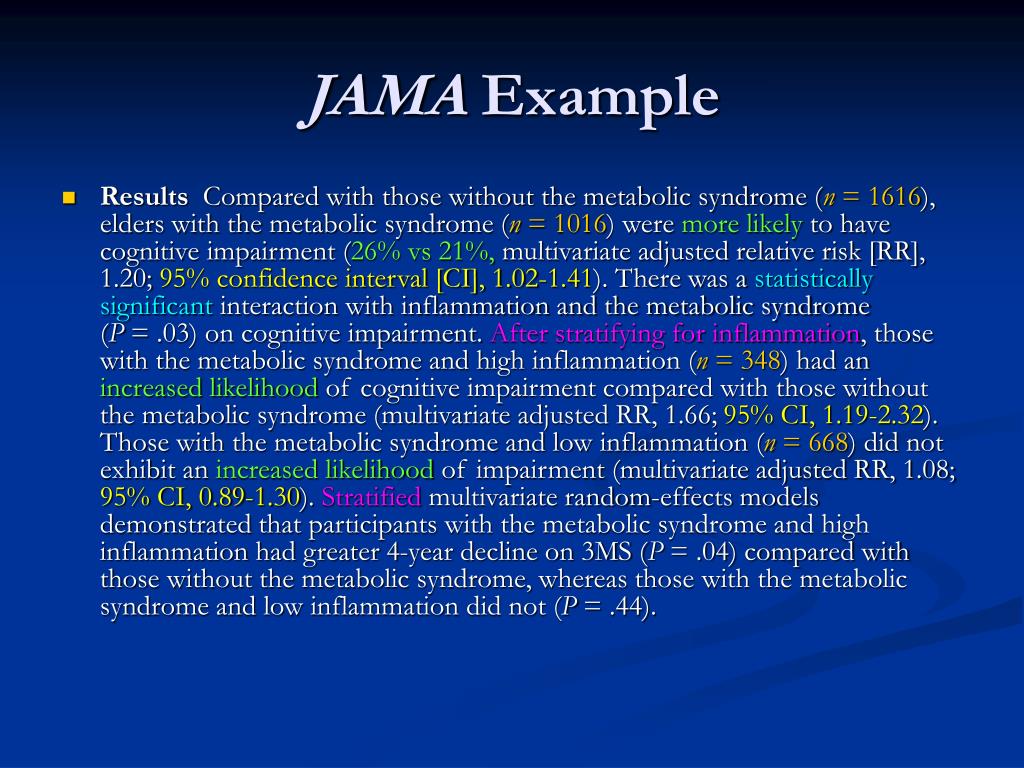 JAMA Example

Results Compared with those without the metabolic syndrome (n = 1616), elders with the metabolic syndrome (n = 1016) were more likely to have cognitive impairment (26% vs 21%, multivariate adjusted relative risk [RR], 1.20; 95% confidence interval [CI], 1.02-1.41). There was a statistically significant interaction with inflammation and the metabolic syndrome (P = .03) on cognitive impairment. After stratifying for inflammation, those with the metabolic syndrome and high inflammation (n = 348) had an increased likelihood of cognitive impairment compared with those without the metabolic syndrome (multivariate adjusted RR, 1.66; 95% CI, 1.19-2.32). Those with the metabolic syndrome and low inflammation (n = 668) did not exhibit an increased likelihood of impairment (multivariate adjusted RR, 1.08; 95% CI, 0.89-1.30). Stratified multivariate random-effects models demonstrated that participants with the metabolic syndrome and high inflammation had greater 4-year decline on 3MS (P = .04) compared with those without the metabolic syndrome, whereas those with the metabolic syndrome and low inflammation did not (P = .44).